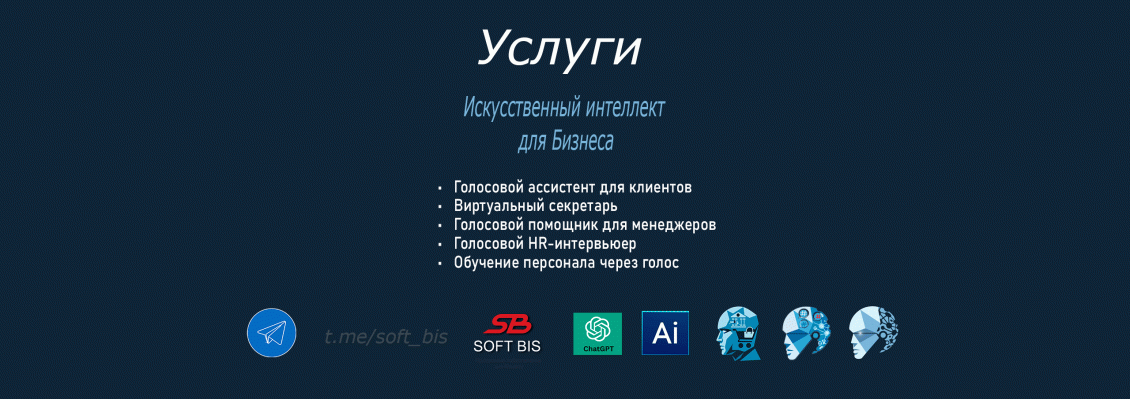 Услуги

Искусственный интеллект для Бизнеса

• Голосовой ассистент для клиентов
• Виртуальный секретарь
• Голосовой помощник для менеджеров
• Голосовой HR-интервьюер
• Обучение персонала через голос

t.me/soft_bis

SB
SOFT BIS

ChatGPT

Ai